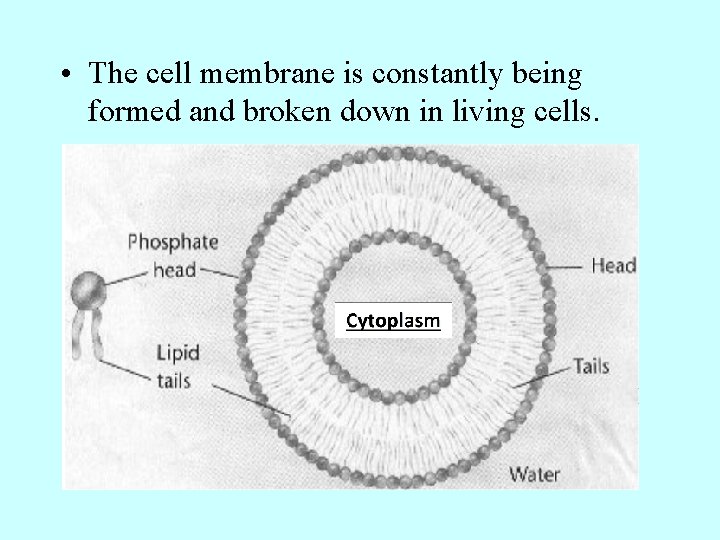 • The cell membrane is constantly being formed and broken down in living cells.

Phosphate head

Lipid tails

Cytoplasm

Head

Tails

Water